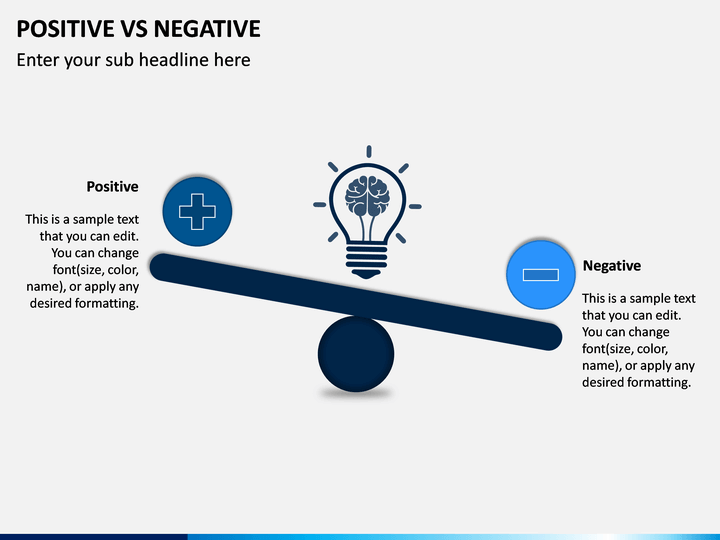 POSITIVE VS NEGATIVE
Enter your sub headline here

Positive

This is a sample text that you can edit. You can change font(size, color, name), or apply any desired formatting.

Negative

This is a sample text that you can edit. You can change font(size, color, name), or apply any desired formatting.